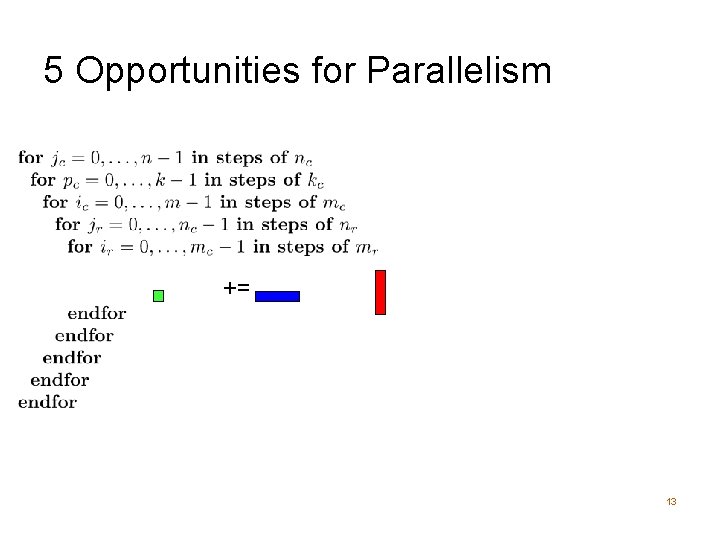 5 Opportunities for Parallelism

for $j_c = 0, \ldots, n-1$ in steps of $n_c$
for $p_c = 0, \ldots, k-1$ in steps of $k_c$
for $i_c = 0, \ldots, m-1$ in steps of $m_c$
for $j_r = 0, \ldots, n_c-1$ in steps of $n_r$
for $i_r = 0, \ldots, m_c-1$ in steps of $m_r$

+=

endfor
endfor
endfor
endfor
endfor

13